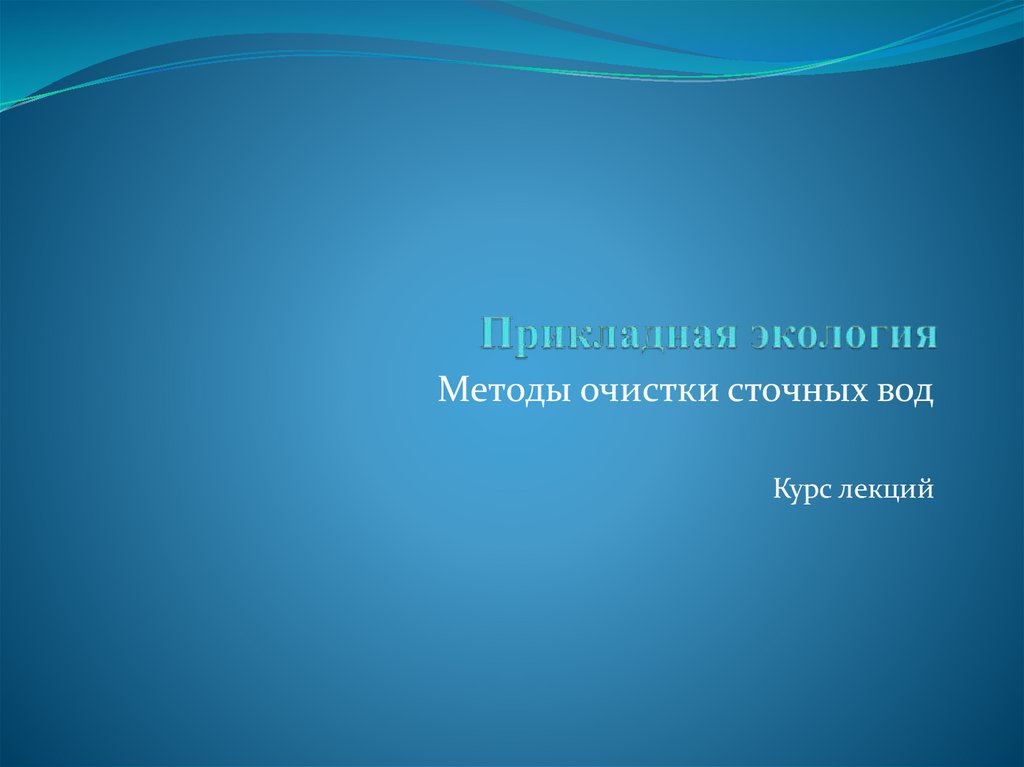 Прикладная экология

Методы очистки сточных вод

Курс лекций